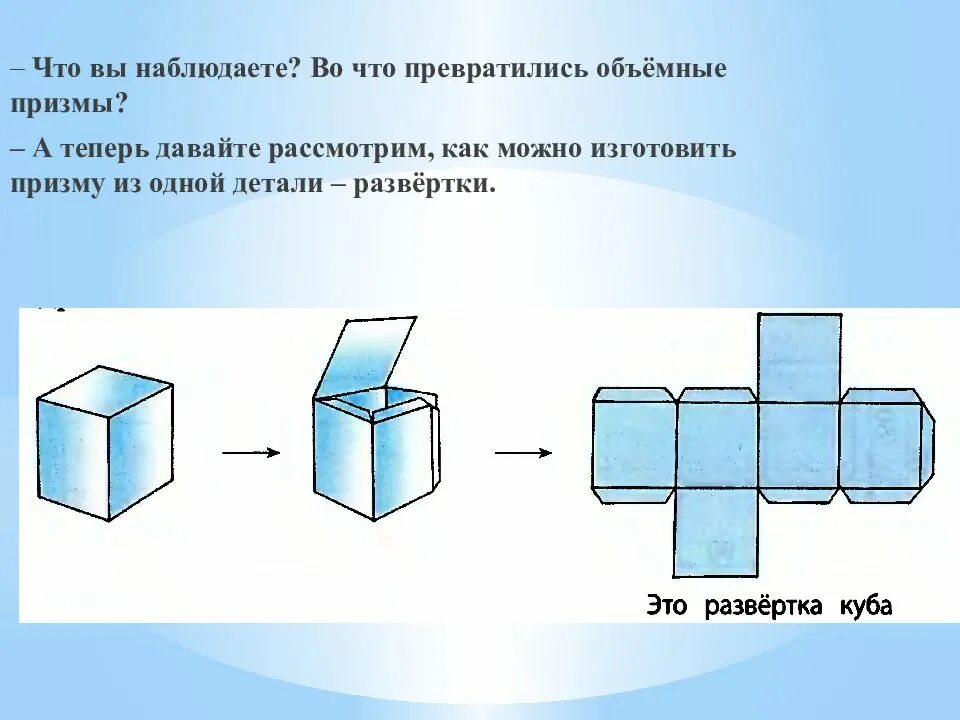 – Что вы наблюдаете? Во что превратились объёмные призмы?

– А теперь давайте рассмотрим, как можно изготовить призму из одной детали – развёртки.

Это развёртка куба